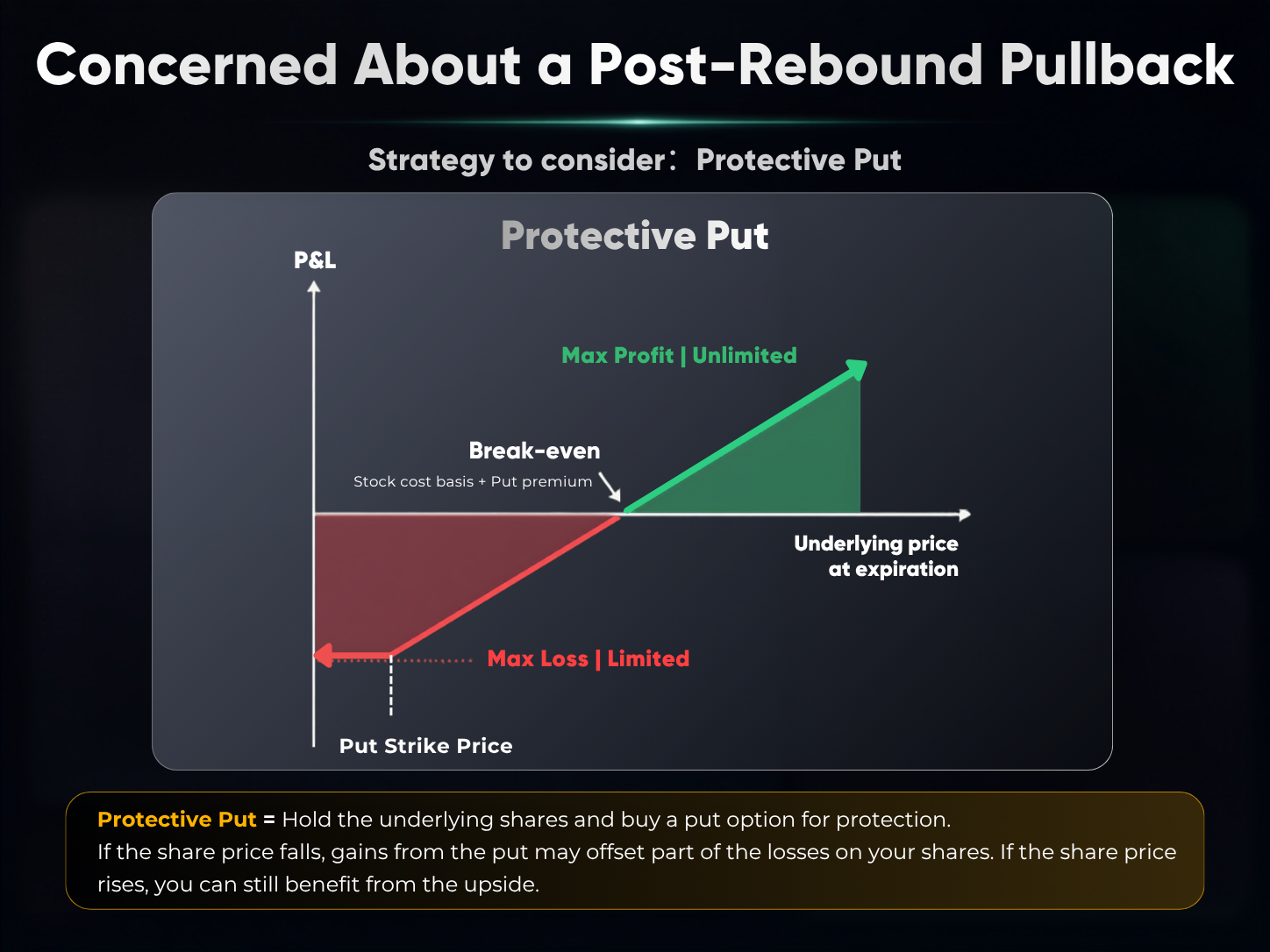 Concerned About a Post-Rebound Pullback

Strategy to consider： Protective Put

Protective Put

P&L

Max Profit | Unlimited

Break-even

Stock cost basis + Put premium

Underlying price at expiration

Max Loss | Limited

Put Strike Price

Protective Put = Hold the underlying shares and buy a put option for protection.
If the share price falls, gains from the put may offset part of the losses on your shares. If the share price rises, you can still benefit from the upside.